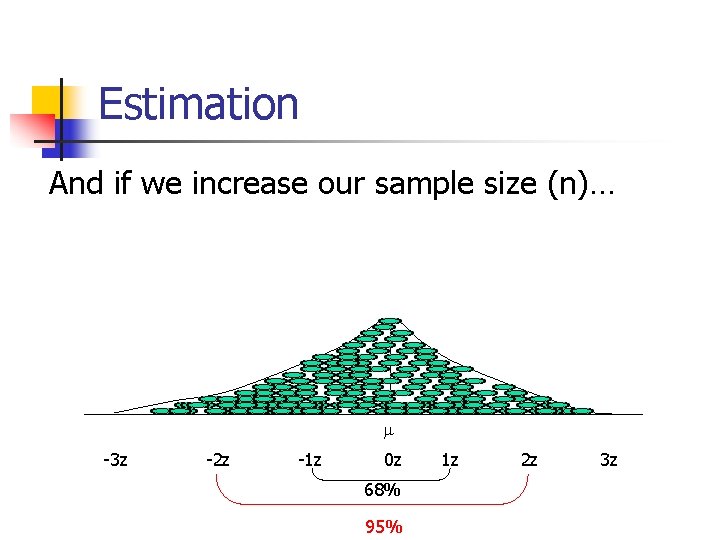 Estimation

And if we increase our sample size (n)…

$\mu$

-3z -2z -1z 0z 1z 2z 3z

68%

95%